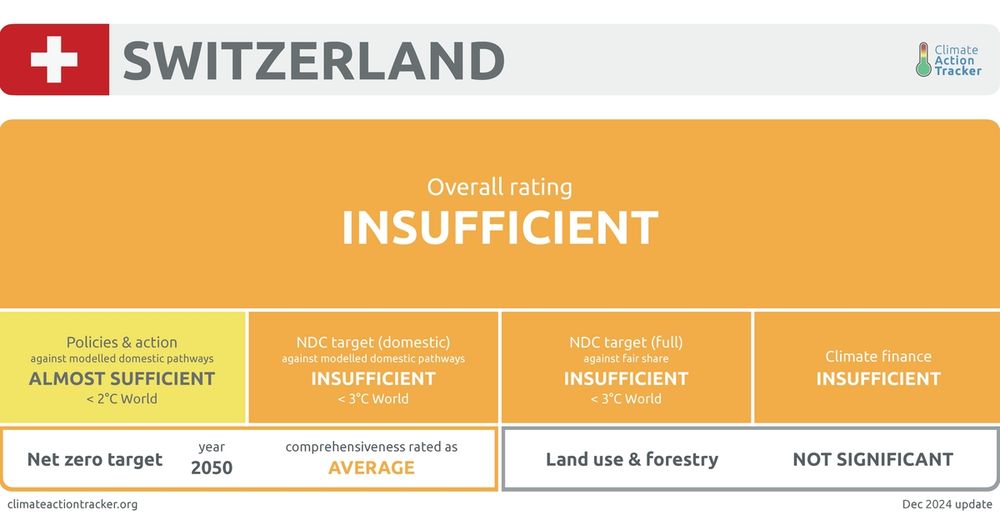 SWITZERLAND

Climate Action Tracker

Overall rating
INSUFFICIENT

Policies & action
against modelled domestic pathways
ALMOST SUFFICIENT
< 2°C World

NDC target (domestic)
against modelled domestic pathways
INSUFFICIENT
< 3°C World

NDC target (full)
against fair share
INSUFFICIENT
< 3°C World

Climate finance
INSUFFICIENT

Net zero target
year
2050
comprehensiveness rated as
AVERAGE

Land use & forestry
NOT SIGNIFICANT

climateactiontracker.org

Dec 2024 update